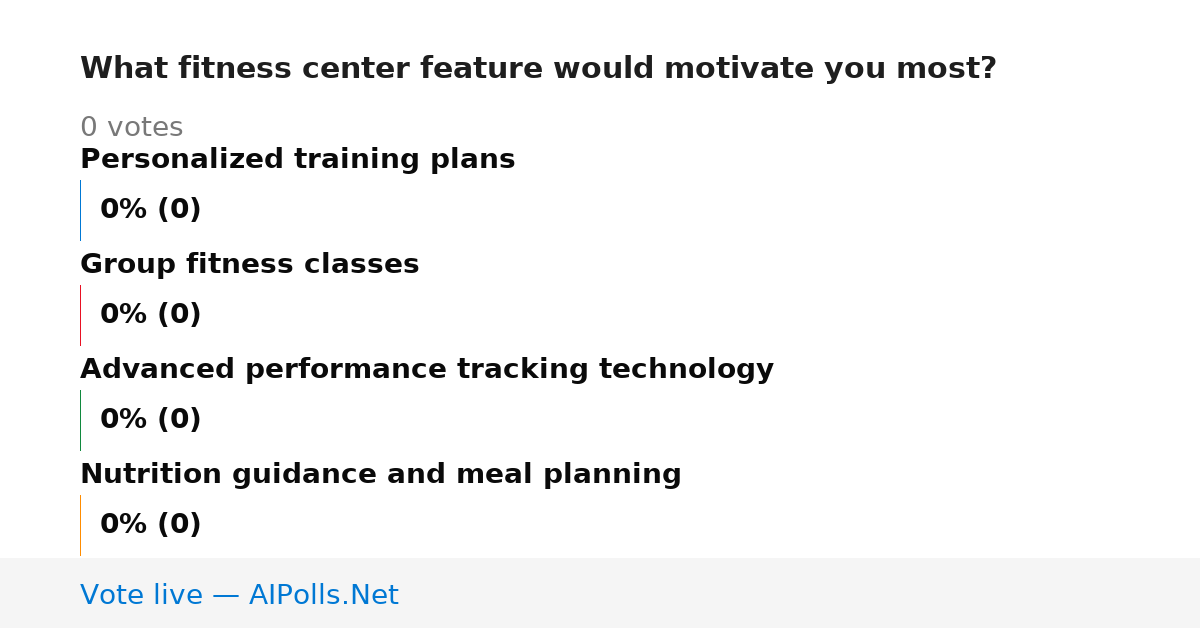 What fitness center feature would motivate you most?

0 votes

Personalized training plans

0% (0)

Group fitness classes

0% (0)

Advanced performance tracking technology

0% (0)

Nutrition guidance and meal planning

0% (0)

Vote live — AIPolls.Net